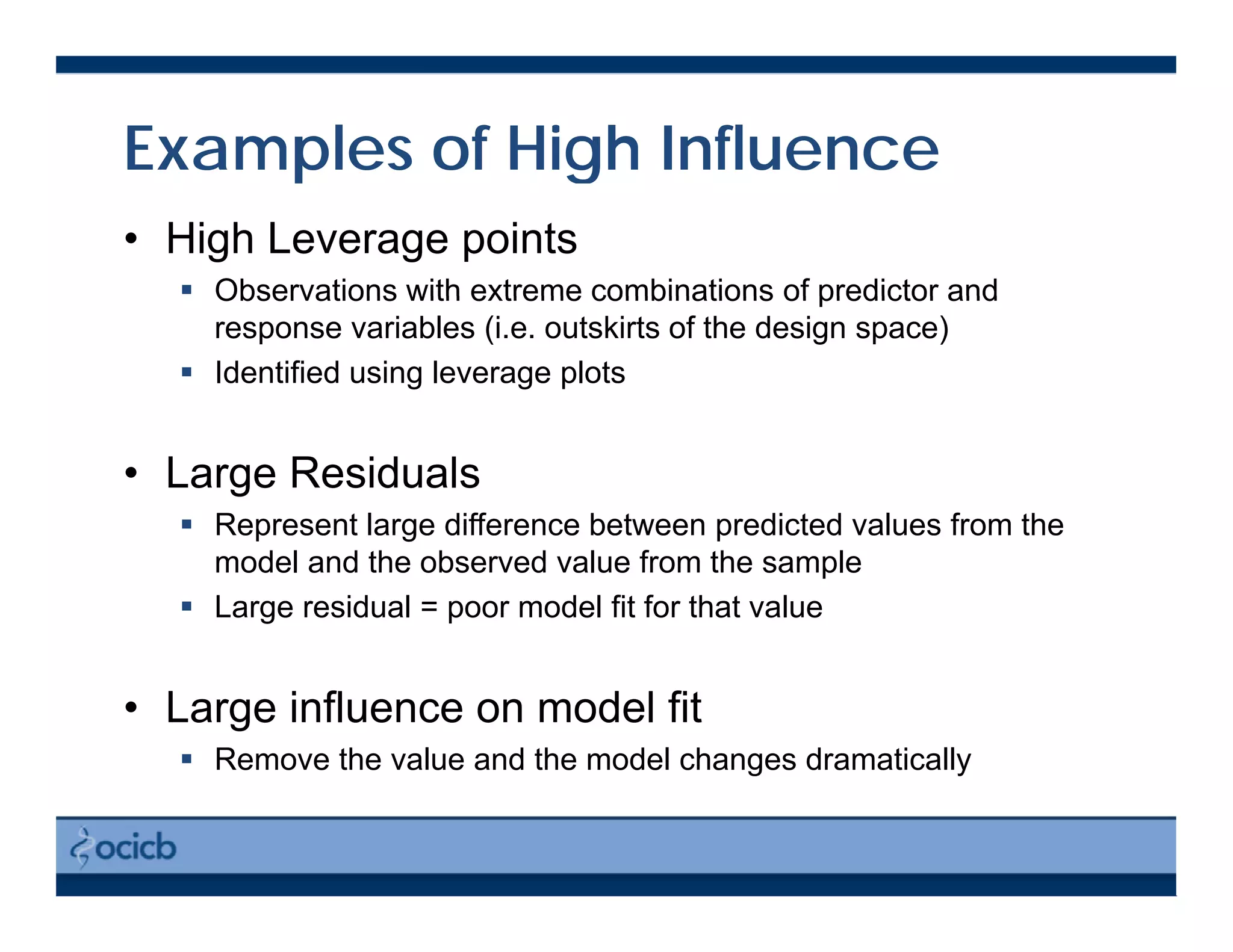 Examples of High Influence

• High Leverage points
  ▪ Observations with extreme combinations of predictor and response variables (i.e. outskirts of the design space)
  ▪ Identified using leverage plots

• Large Residuals
  ▪ Represent large difference between predicted values from the model and the observed value from the sample
  ▪ Large residual = poor model fit for that value

• Large influence on model fit
  ▪ Remove the value and the model changes dramatically

ocicb